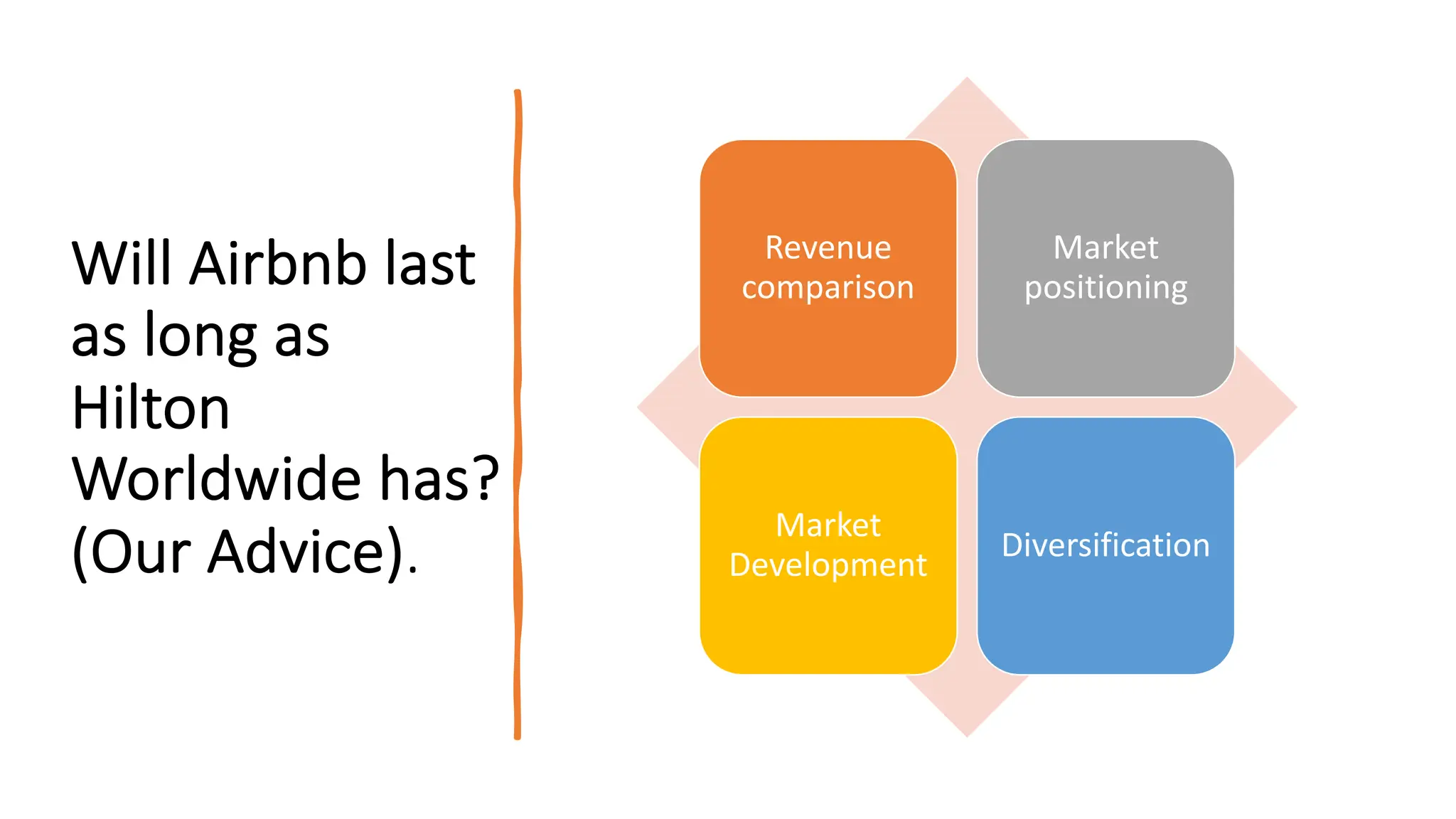 Will Airbnb last as long as Hilton Worldwide has? (Our Advice).

Revenue comparison

Market positioning

Market Development

Diversification